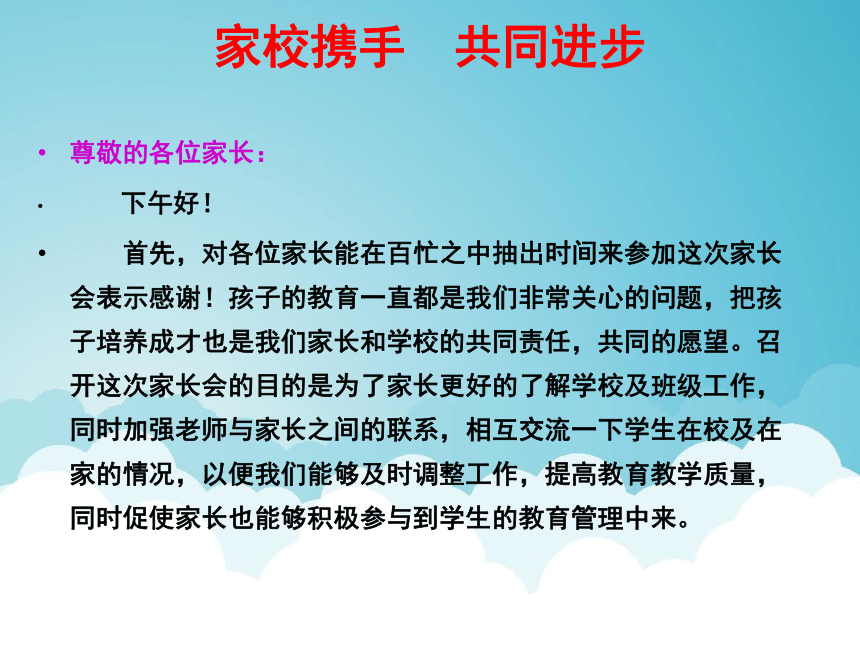 家校携手　共同进步

• 尊敬的各位家长：

• 下午好！

• 首先，对各位家长能在百忙之中抽出时间来参加这次家长会表示感谢！孩子的教育一直都是我们非常关心的问题，把孩子培养成才也是我们家长和学校的共同责任，共同的愿望。召开这次家长会的目的是为了家长更好的了解学校及班级工作，同时加强老师与家长之间的联系，相互交流一下学生在校及在家的情况，以便我们能够及时调整工作，提高教育教学质量，同时促使家长也能够积极参与到学生的教育管理中来。